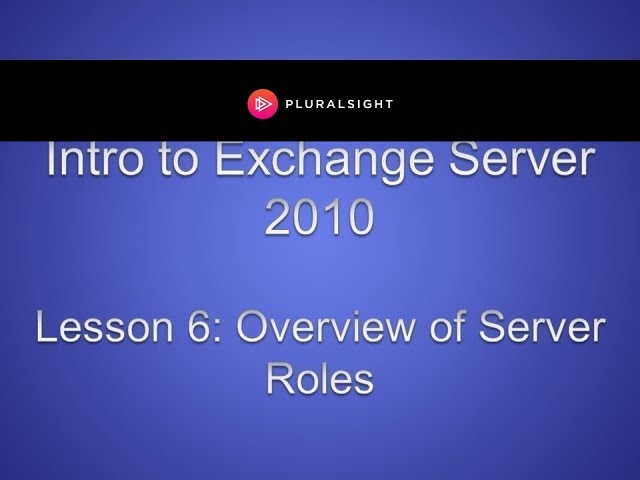 PLURALSIGHT

Intro to Exchange Server 2010

Lesson 6: Overview of Server Roles